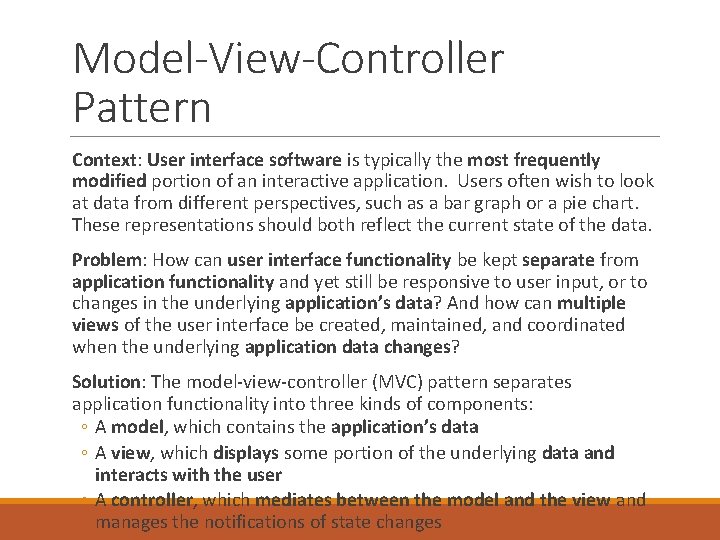 Model-View-Controller Pattern

Context: User interface software is typically the most frequently modified portion of an interactive application. Users often wish to look at data from different perspectives, such as a bar graph or a pie chart. These representations should both reflect the current state of the data.

Problem: How can user interface functionality be kept separate from application functionality and yet still be responsive to user input, or to changes in the underlying application's data? And how can multiple views of the user interface be created, maintained, and coordinated when the underlying application data changes?

Solution: The model-view-controller (MVC) pattern separates application functionality into three kinds of components:
◦ A model, which contains the application's data
◦ A view, which displays some portion of the underlying data and interacts with the user
◦ A controller, which mediates between the model and the view and manages the notifications of state changes